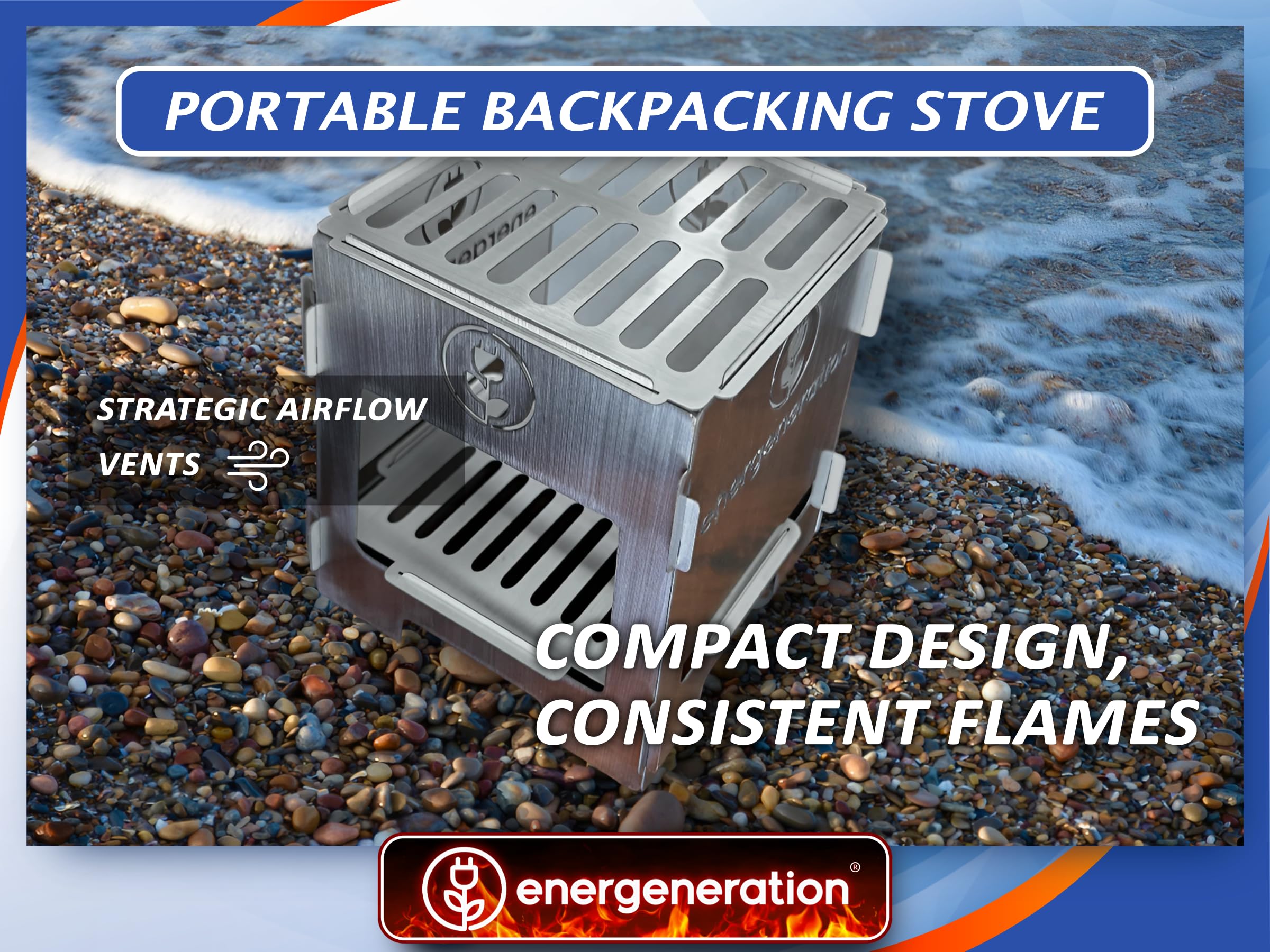 PORTABLE BACKPACKING STOVE

STRATEGIC AIRFLOW VENTS

energeneration

COMPACT DESIGN, CONSISTENT FLAMES

energeneration®